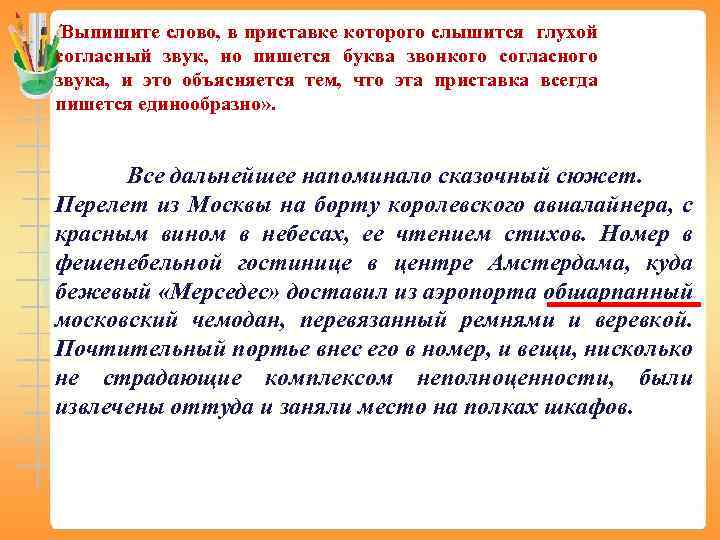 Выпишите слово, в приставке которого слышится глухой согласный звук, но пишется буква звонкого согласного звука, и это объясняется тем, что эта приставка всегда пишется единообразно».

Все дальнейшее напоминало сказочный сюжет. Перелет из Москвы на борту королевского авиалайнера, с красным вином в небесах, ее чтением стихов. Номер в фешенебельной гостинице в центре Амстердама, куда бежевый «Мерседес» доставил из аэропорта обшарпанный московский чемодан, перевязанный ремнями и веревкой. Почтительный портье внес его в номер, и вещи, нисколько не страдающие комплексом неполноценности, были извлечены оттуда и заняли место на полках шкафов.